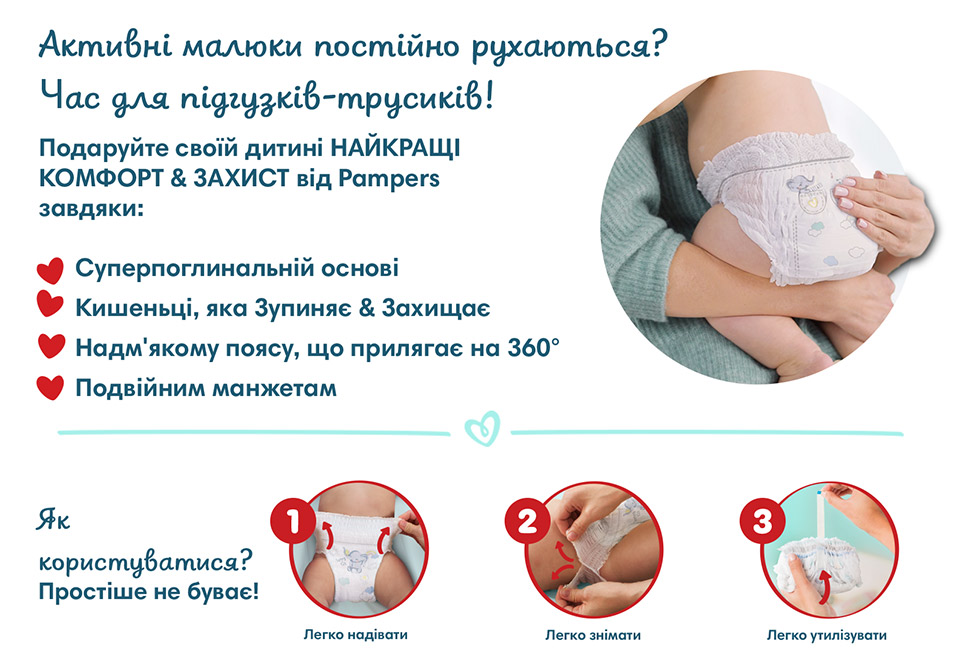 Активні малюки постійно рухаються?
Час для підгузків-трусиків!

Подаруйте своїй дитині НАЙКРАЩІ КОМФОРТ & ЗАХИСТ від Pampers завдяки:

Суперпоглинальній основі
Кишеньці, яка Зупиняє & Захищає
Надм'якому поясу, що прилягає на 360°
Подвійним манжетам

Як користуватися?
Простіше не буває!

1
Легко надівати

2
Легко знімати

3
Легко утилізувати